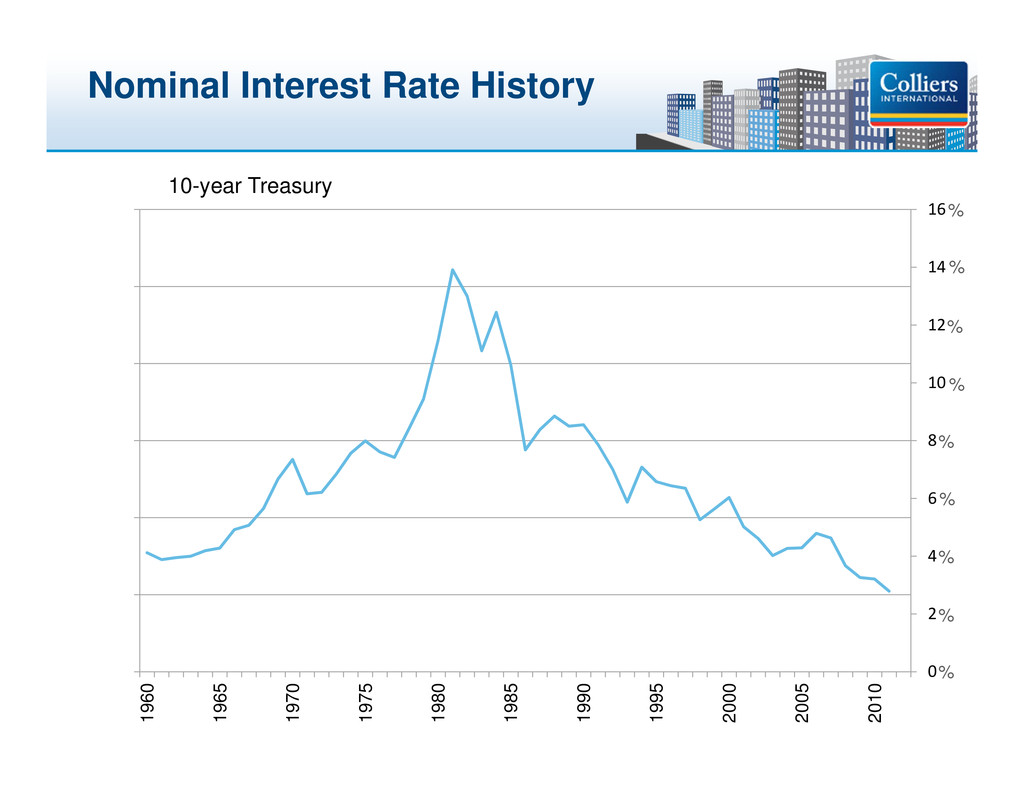 Nominal Interest Rate History

Colliers INTERNATIONAL

10-year Treasury

16%
14%
12%
10%
8%
6%
4%
2%
0%

1960
1965
1970
1975
1980
1985
1990
1995
2000
2005
2010